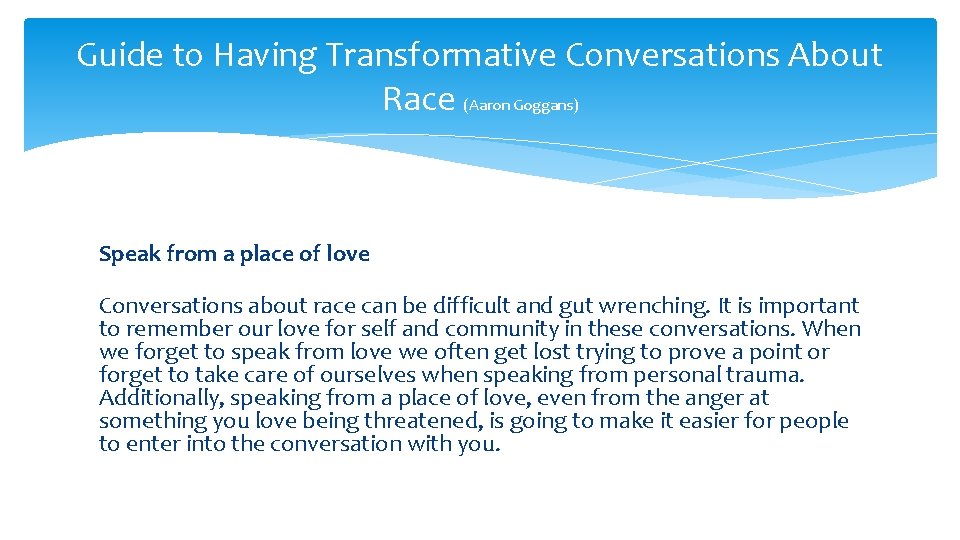 Guide to Having Transformative Conversations About Race (Aaron Goggans)

Speak from a place of love

Conversations about race can be difficult and gut wrenching. It is important to remember our love for self and community in these conversations. When we forget to speak from love we often get lost trying to prove a point or forget to take care of ourselves when speaking from personal trauma. Additionally, speaking from a place of love, even from the anger at something you love being threatened, is going to make it easier for people to enter into the conversation with you.